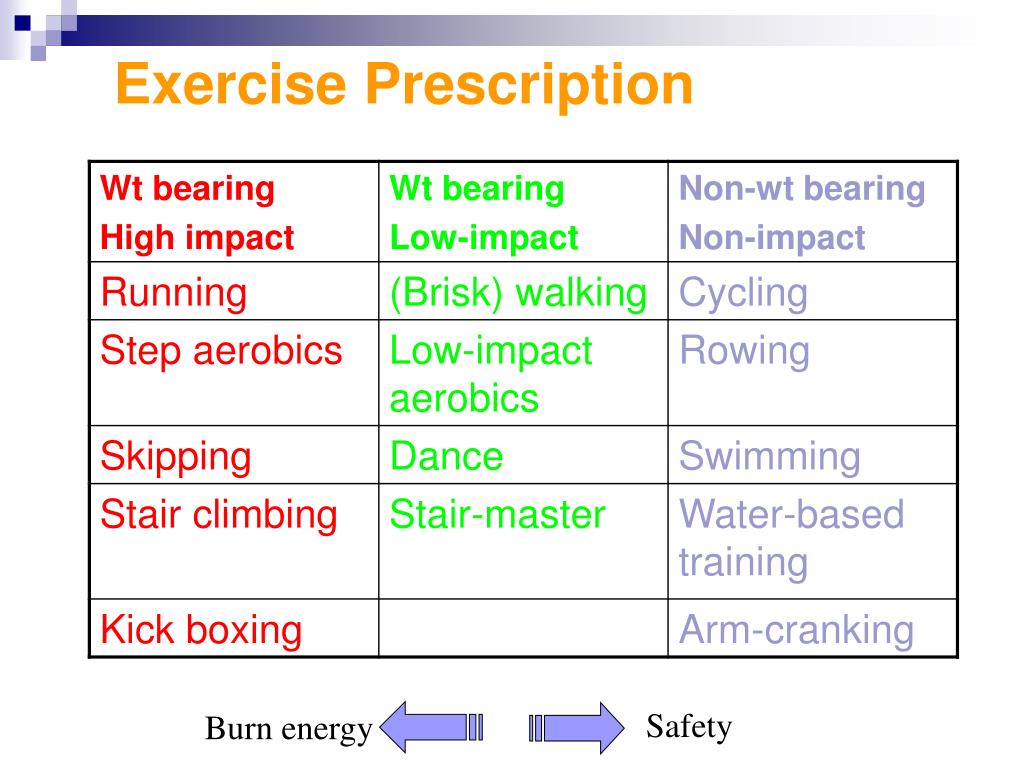 Exercise Prescription

| Wt bearing High impact | Wt bearing Low-impact | Non-wt bearing Non-impact |
|---|---|---|
| Running | (Brisk) walking | Cycling |
| Step aerobics | Low-impact aerobics | Rowing |
| Skipping | Dance | Swimming |
| Stair climbing | Stair-master | Water-based training |
| Kick boxing | | Arm-cranking |

Burn energy

Safety